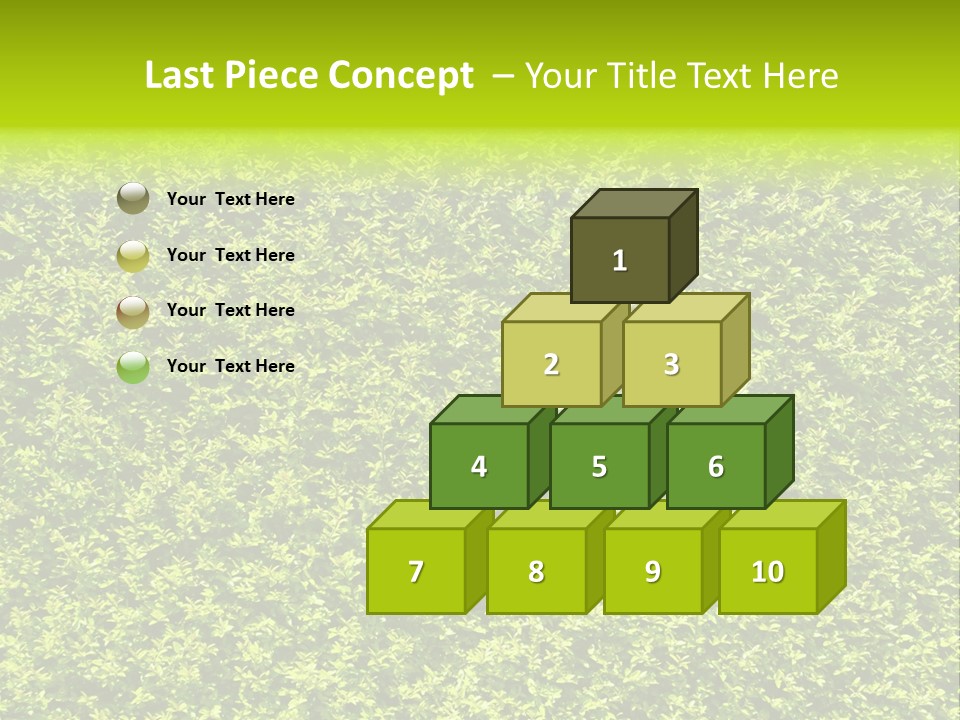 Last Piece Concept – Your Title Text Here

Your Text Here

Your Text Here

Your Text Here

Your Text Here

1

2

3

4

5

6

7

8

9

10